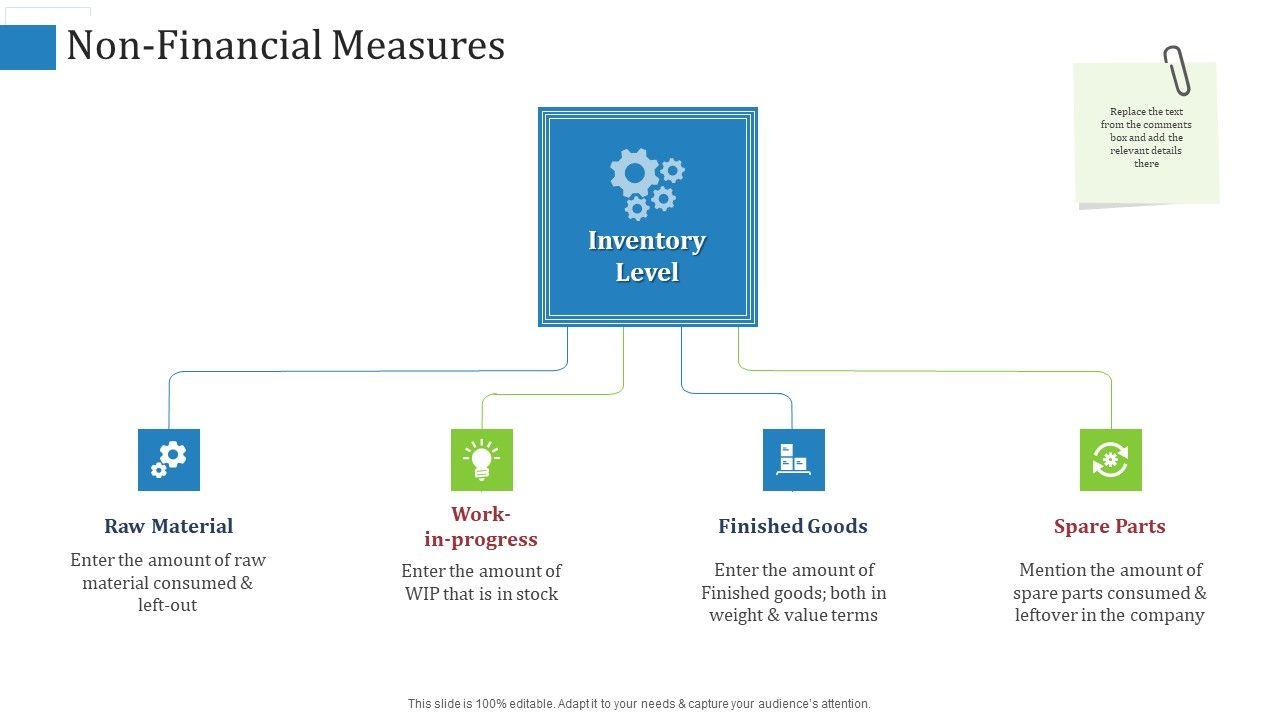 Non-Financial Measures

Replace the text from the comments box and add the relevant details there

Inventory Level

Raw Material

Enter the amount of raw material consumed & left-out

Work-in-progress

Enter the amount of WIP that is in stock

Finished Goods

Enter the amount of Finished goods; both in weight & value terms

Spare Parts

Mention the amount of spare parts consumed & leftover in the company

This slide is 100% editable. Adapt it to your needs & capture your audience's attention.